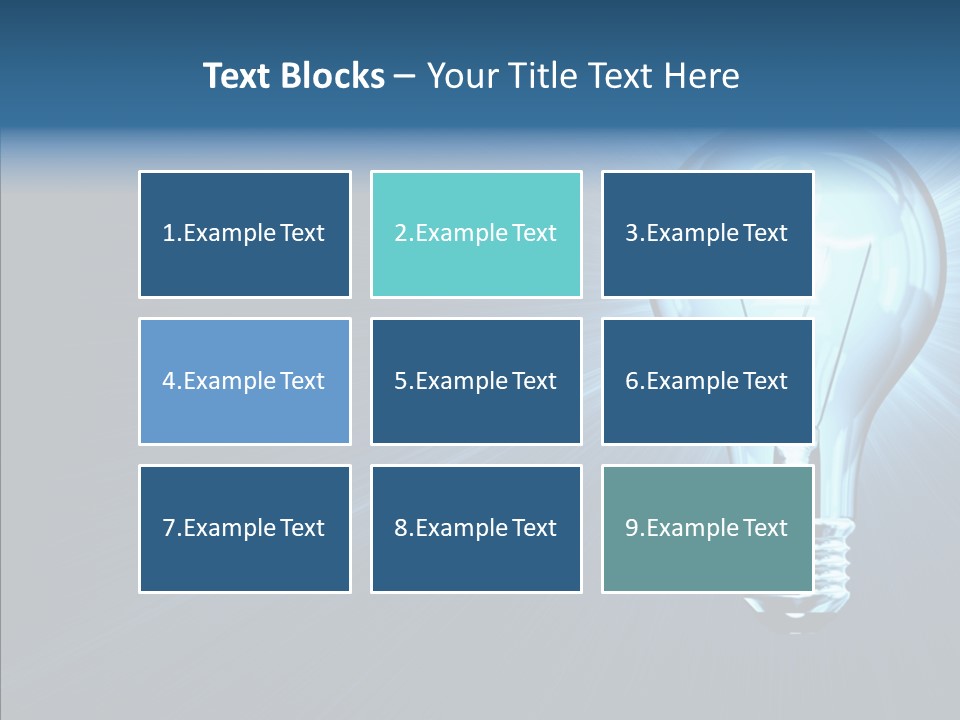 Text Blocks – Your Title Text Here

1.Example Text

2.Example Text

3.Example Text

4.Example Text

5.Example Text

6.Example Text

7.Example Text

8.Example Text

9.Example Text